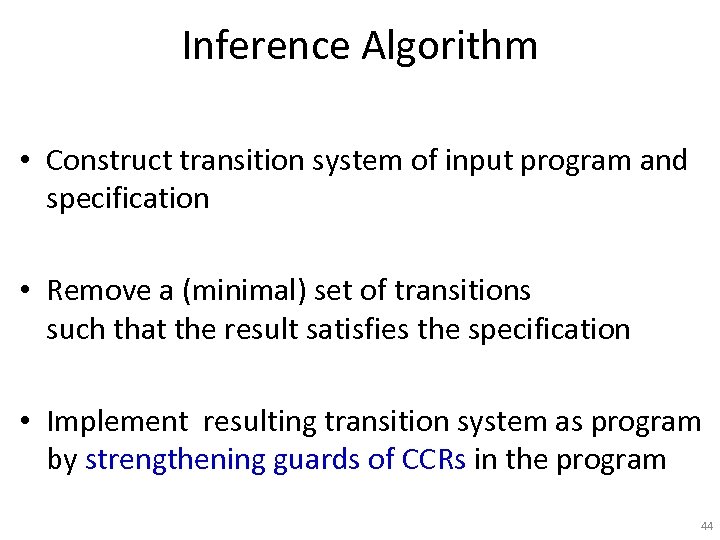 Inference Algorithm

• Construct transition system of input program and specification

• Remove a (minimal) set of transitions such that the result satisfies the specification

• Implement resulting transition system as program by strengthening guards of CCRs in the program

44